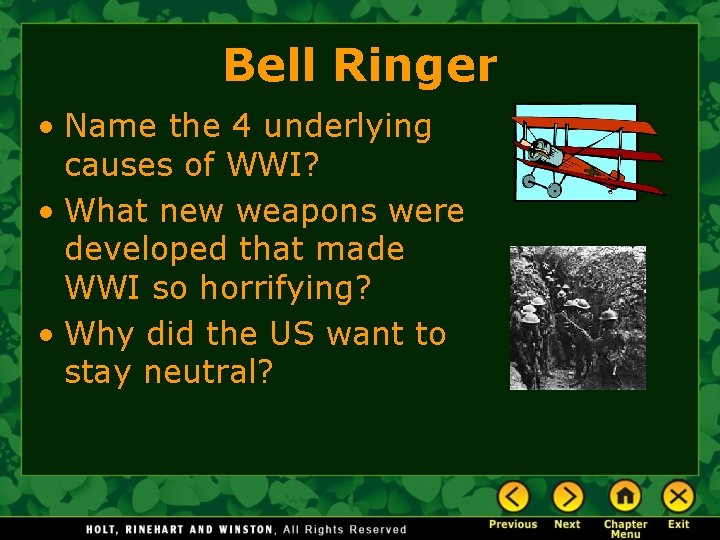 Bell Ringer

• Name the 4 underlying causes of WWI?

• What new weapons were developed that made WWI so horrifying?

• Why did the US want to stay neutral?

HOLT, RINEHART AND WINSTON, All Rights Reserved

Previous Next Chapter Menu Exit